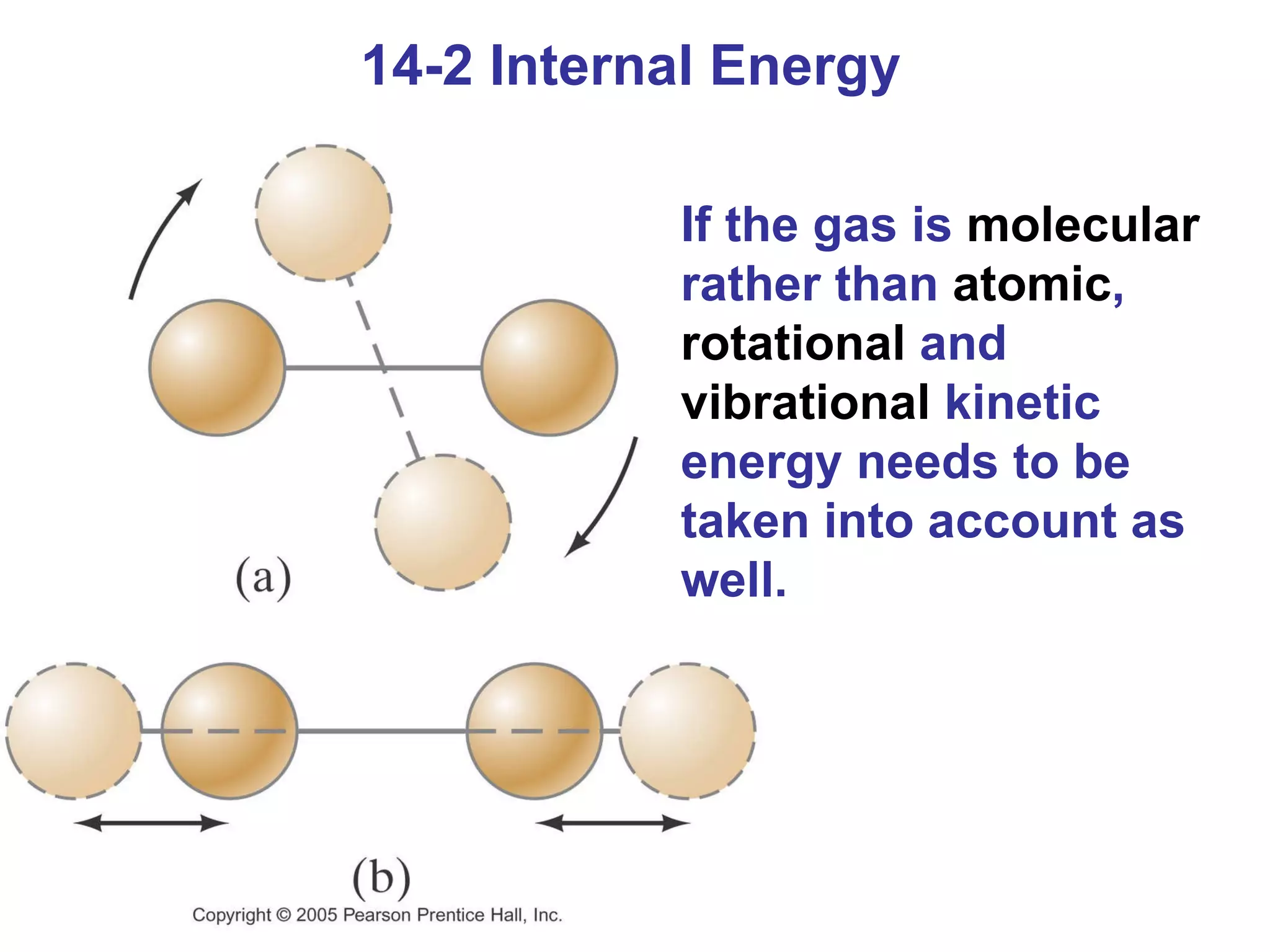 14-2 Internal Energy

(a)

If the gas is molecular rather than atomic, rotational and vibrational kinetic energy needs to be taken into account as well.

(b)

Copyright © 2005 Pearson Prentice Hall, Inc.